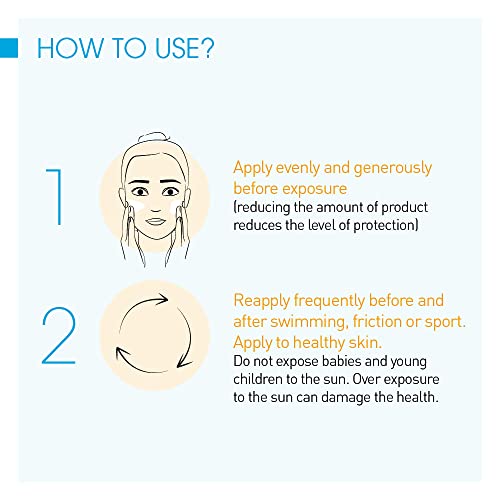 HOW TO USE?

1

Apply evenly and generously before exposure
(reducing the amount of product reduces the level of protection)

2

Reapply frequently before and after swimming, friction or sport. Apply to healthy skin.
Do not expose babies and young children to the sun. Over exposure to the sun can damage the health.